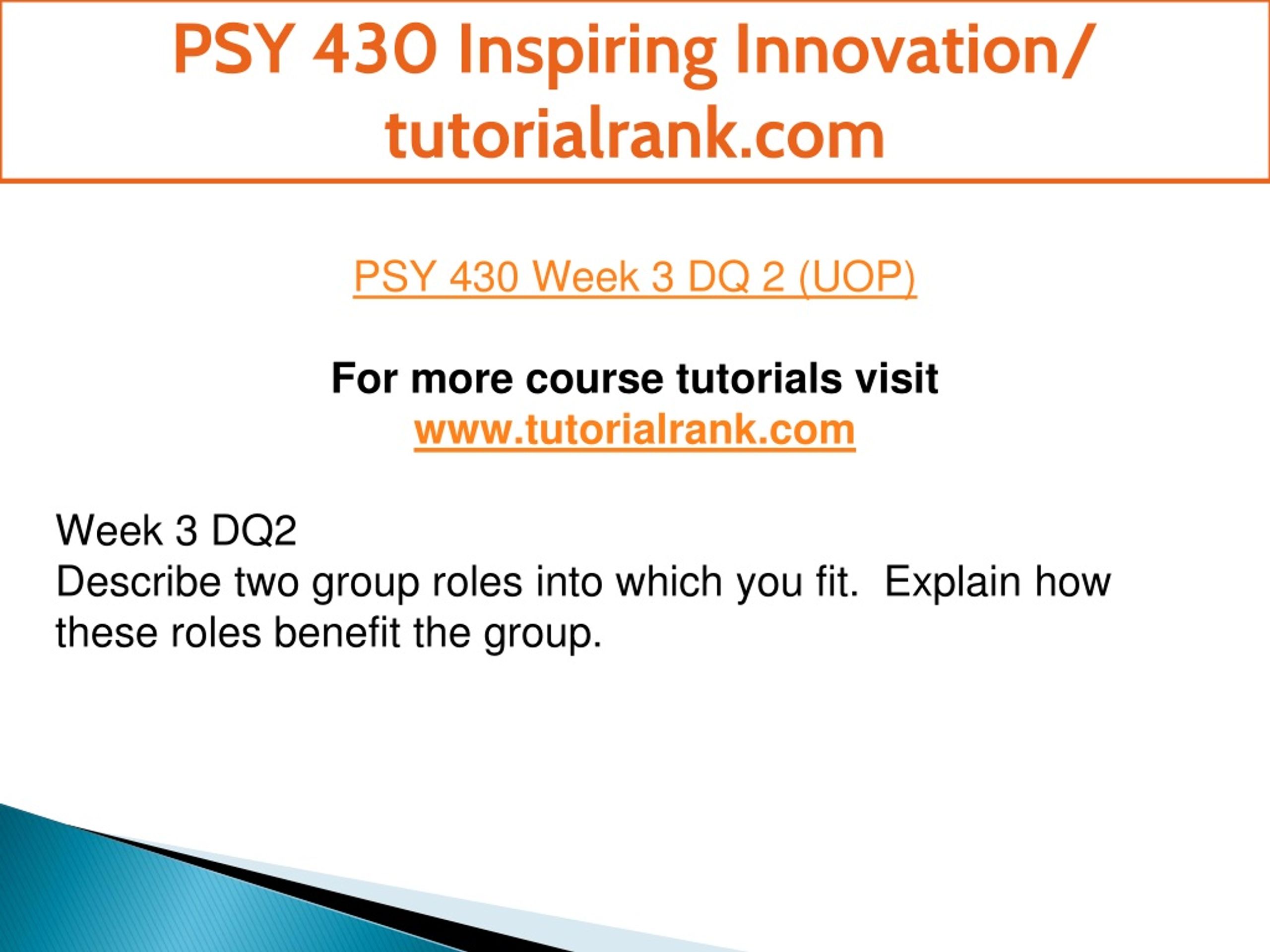 PSY 430 Inspiring Innovation/ tutorialrank.com

PSY 430 Week 3 DQ 2 (UOP)

For more course tutorials visit
www.tutorialrank.com

Week 3 DQ2
Describe two group roles into which you fit.  Explain how these roles benefit the group.